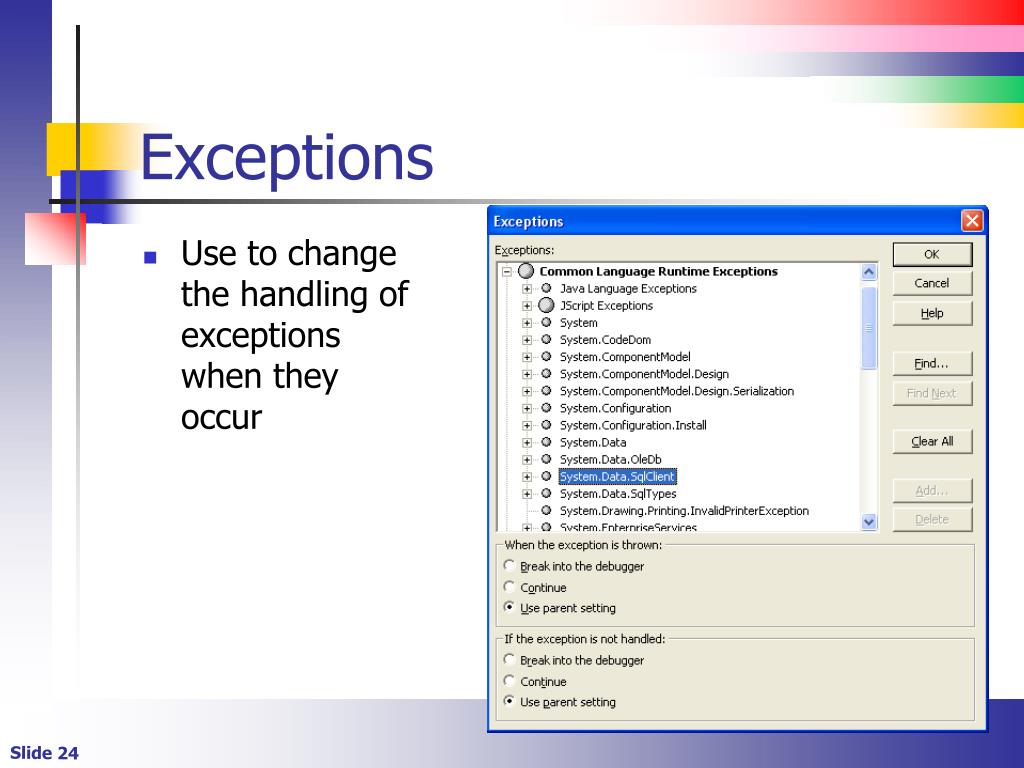 Exceptions

Use to change the handling of exceptions when they occur

Exceptions

Exceptions:

Common Language Runtime Exceptions
Java Language Exceptions
JScript Exceptions
System
System.CodeDom
System.ComponentModel
System.ComponentModel.Design
System.ComponentModel.Design.Serialization
System.Configuration
System.Configuration.Install
System.Data
System.Data.OleDb
System.Data.SqlClient
System.Data.SqlTypes
System.Drawing.Printing.InvalidPrinterException
System.EnterpriseServices

OK
Cancel
Help
Find...
Find Next
Clear All
Add...
Delete

When the exception is thrown:
Break into the debugger
Continue
Use parent setting

If the exception is not handled:
Break into the debugger
Continue
Use parent setting

Slide 24